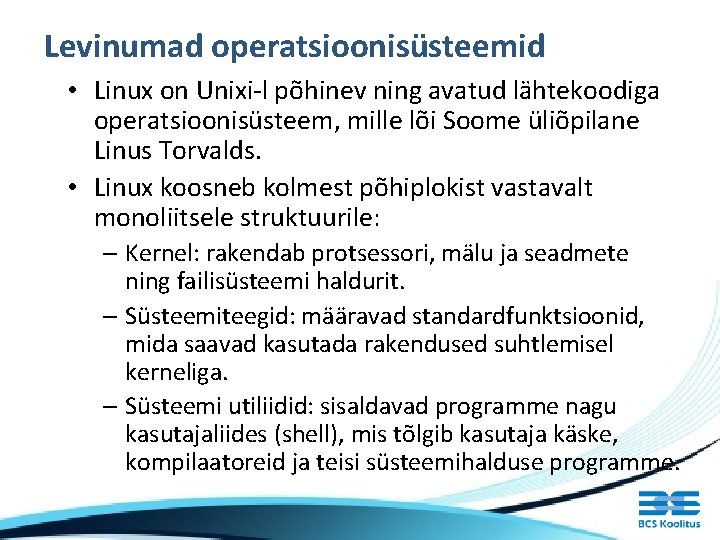 Levinumad operatsioonisüsteemid

• Linux on Unixi-l põhinev ning avatud lähtekoodiga operatsioonisüsteem, mille lõi Soome üliõpilane Linus Torvalds.

• Linux koosneb kolmest põhiplokist vastavalt monoliitsele struktuurile:

– Kernel: rakendab protsessori, mälu ja seadmete ning failisüsteemi haldurit.

– Süsteemiteegid: määravad standardfunktsioonid, mida saavad kasutada rakendused suhtlemisel kerneliga.

– Süsteemi utiliidid: sisaldavad programme nagu kasutajaliides (shell), mis tõlgib kasutaja käske, kompilaatoreid ja teisi süsteemihalduse programme.

BCS Koolitus